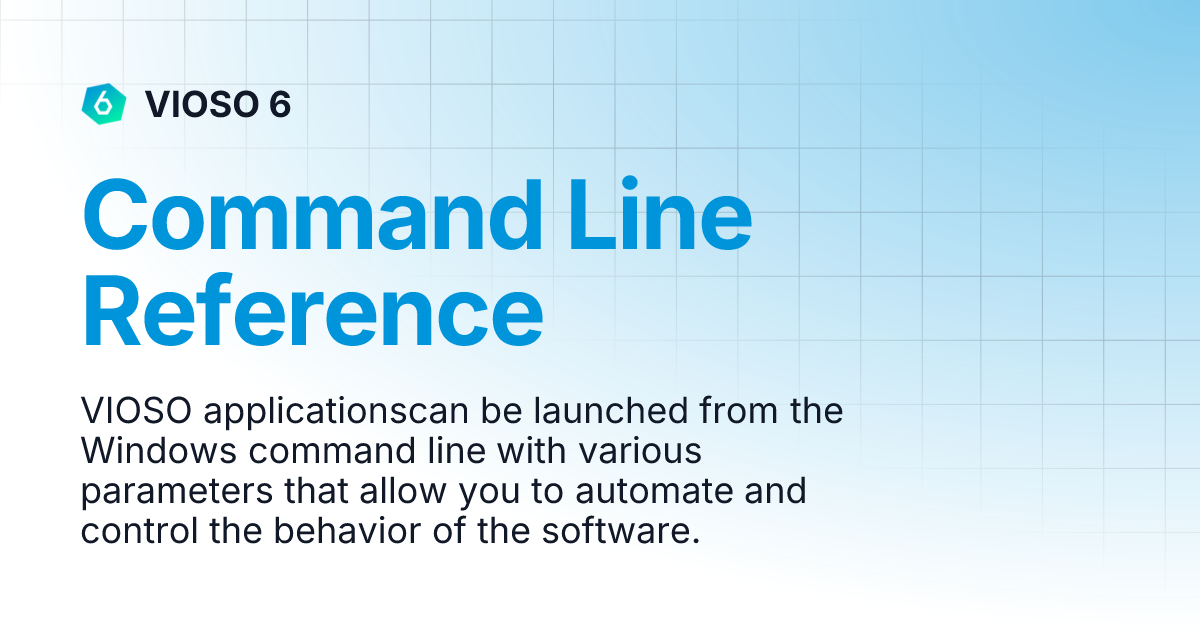 6 VIOSO 6

Command Line Reference

VIOSO applicationscan be launched from the Windows command line with various parameters that allow you to automate and control the behavior of the software.